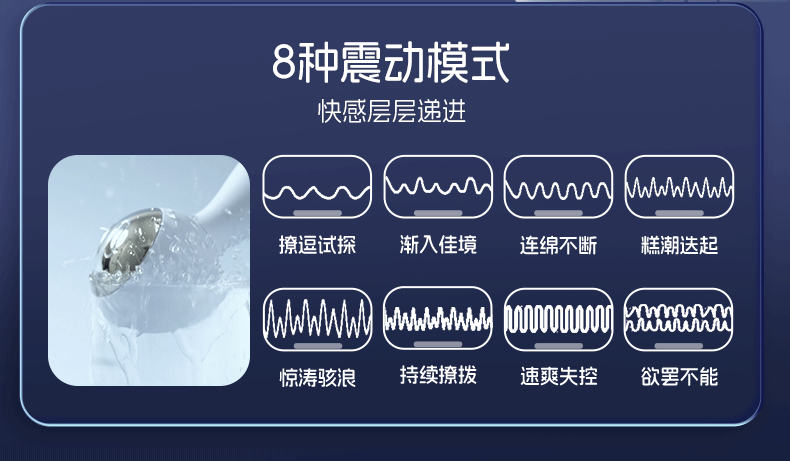 8种震动模式
快感层层递进

撩逗试探
渐入佳境
连绵不断
糕潮迭起

惊涛骇浪
持续撩拨
速爽失控
欲罢不能